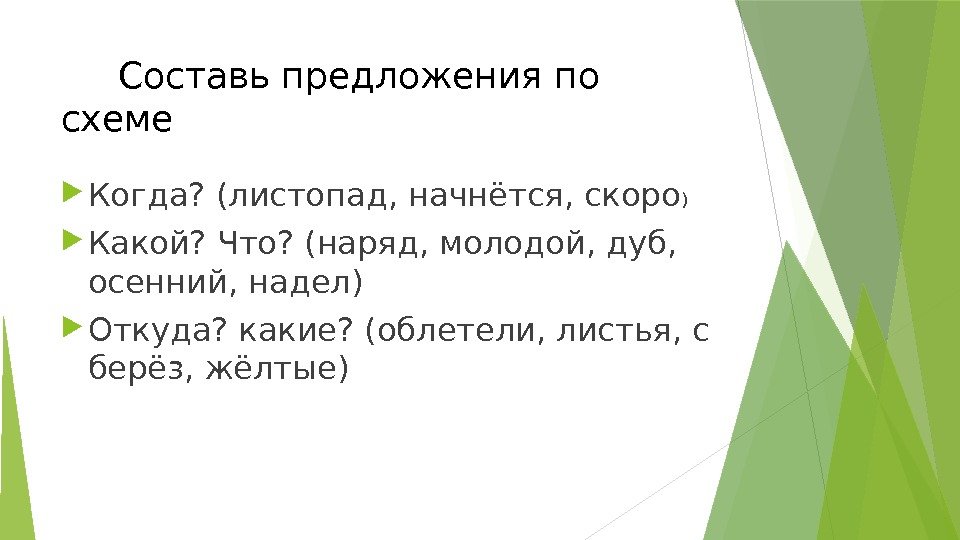 Составь предложения по схеме

Когда? (листопад, начнётся, скоро)

Какой? Что? (наряд, молодой, дуб, осенний, надел)

Откуда? какие? (облетели, листья, с берёз, жёлтые)